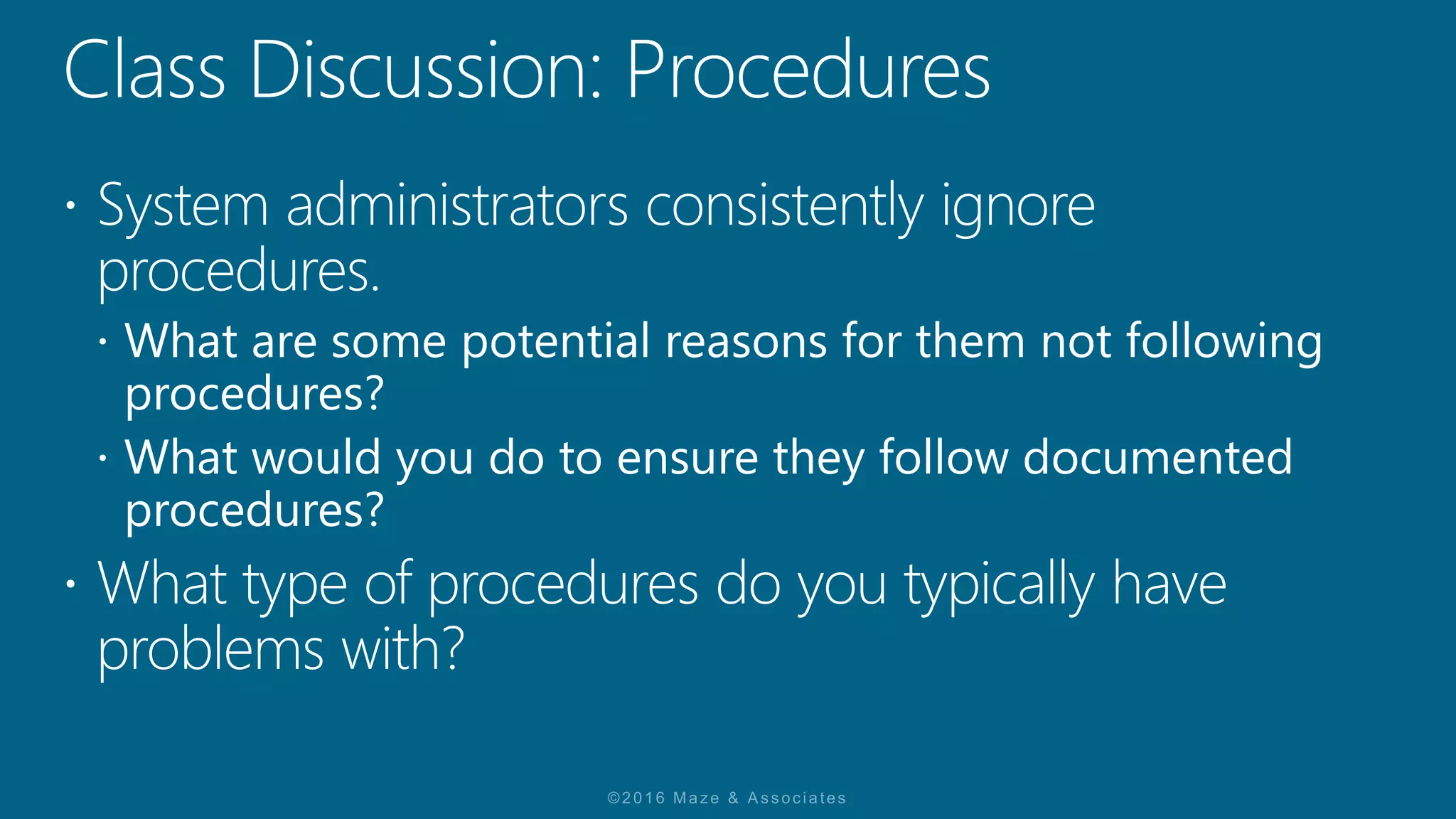 Class Discussion: Procedures

• System administrators consistently ignore procedures.
  • What are some potential reasons for them not following procedures?
  • What would you do to ensure they follow documented procedures?
• What type of procedures do you typically have problems with?

©2016 Maze & Associates